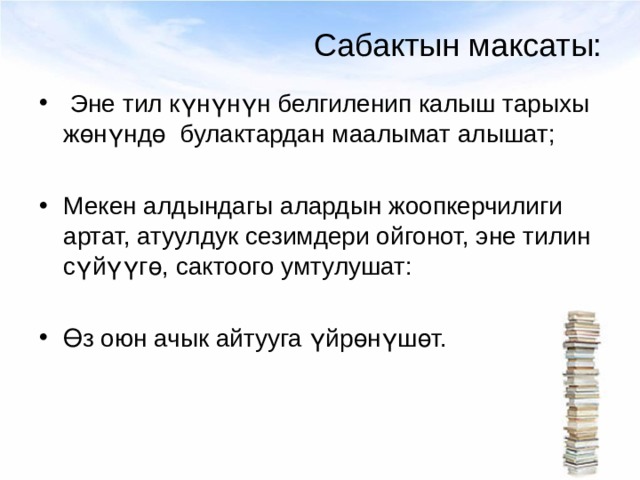 Сабактын максаты:

• Эне тил күнүнүн белгиленип калыш тарыхы жөнүндө булактардан маалымат алышат;

• Мекен алдындагы алардын жоопкерчилиги артат, атуулдук сезимдери ойгонот, эне тилин сүйүүгө, сактоого умтулушат:

• Өз оюн ачык айтууга үйрөнүшөт.